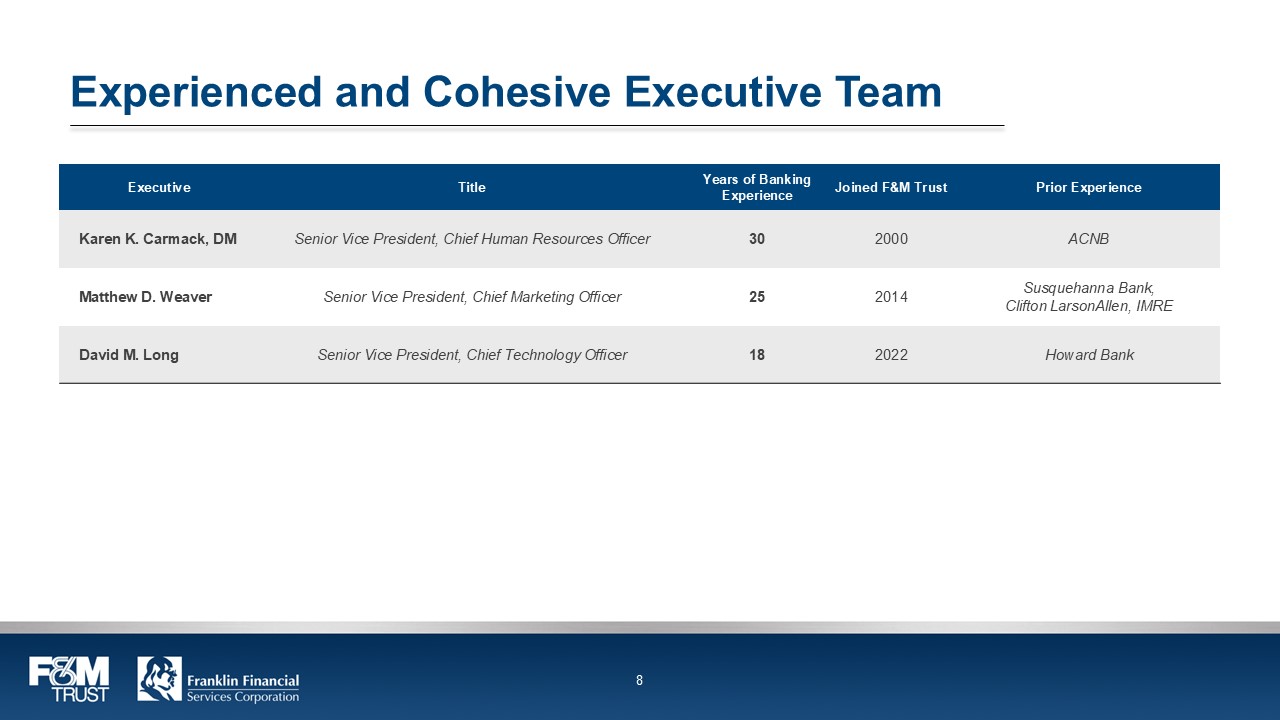 Experienced and Cohesive Executive Team

| Executive | Title | Years of Banking Experience | Joined F&M Trust | Prior Experience |
|---|---|---|---|---|
| Karen K. Carmack, DM | Senior Vice President, Chief Human Resources Officer | 30 | 2000 | ACNB |
| Matthew D. Weaver | Senior Vice President, Chief Marketing Officer | 25 | 2014 | Susquehanna Bank, Clifton LarsonAllen, IMRE |
| David M. Long | Senior Vice President, Chief Technology Officer | 18 | 2022 | Howard Bank |

F&M TRUST

Franklin Financial Services Corporation

8